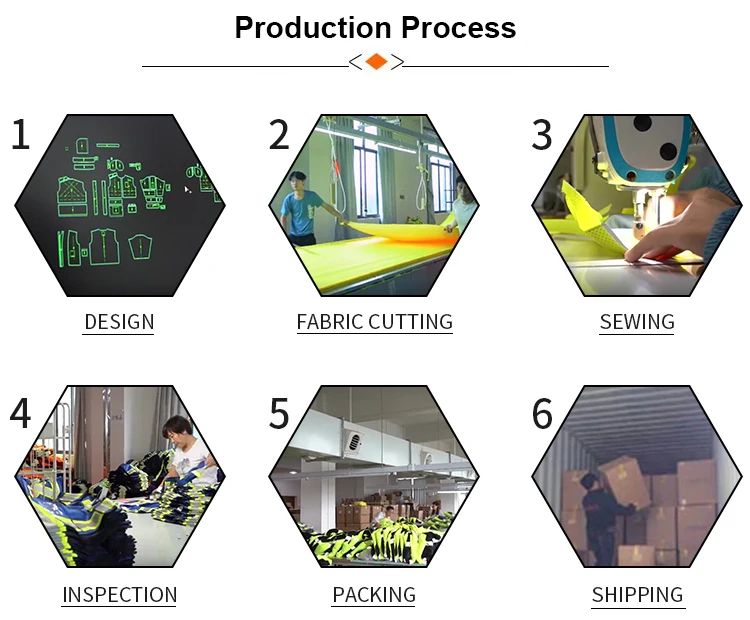 Production Process

1
DESIGN

2
FABRIC CUTTING

3
SEWING

4
INSPECTION

5
PACKING

6
SHIPPING